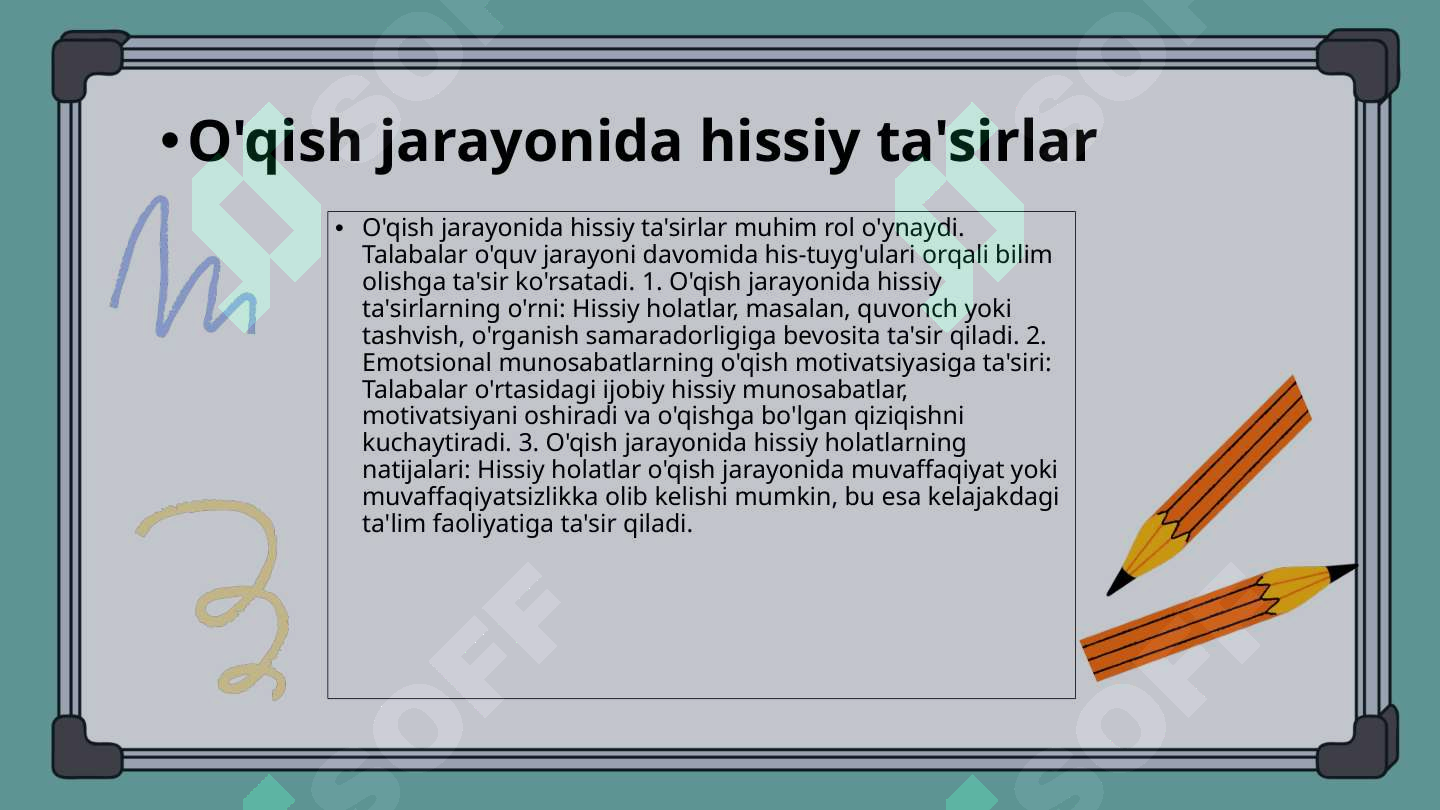 • O'qish jarayonida hissiy ta'sirlar

• O'qish jarayonida hissiy ta'sirlar muhim rol o'ynaydi. Talabalar o'quv jarayoni davomida his-tuyg'ulari orqali bilim olishga ta'sir ko'rsatadi. 1. O'qish jarayonida hissiy ta'sirlarning o'rni: Hissiy holatlar, masalan, quvonch yoki tashvish, o'rganish samaradorligiga bevosita ta'sir qiladi. 2. Emotsional munosabatlarning o'qish motivatsiyasiga ta'siri: Talabalar o'rtasidagi ijobiy hissiy munosabatlar, motivatsiyani oshiradi va o'qishga bo'lgan qiziqishni kuchaytiradi. 3. O'qish jarayonida hissiy holatlarning natijalari: Hissiy holatlar o'qish jarayonida muvaffaqiyat yoki muvaffaqiyatsizlikka olib kelishi mumkin, bu esa kelajakdagi ta'lim faoliyatiga ta'sir qiladi.

SOFF SOFF SOFF SOFF